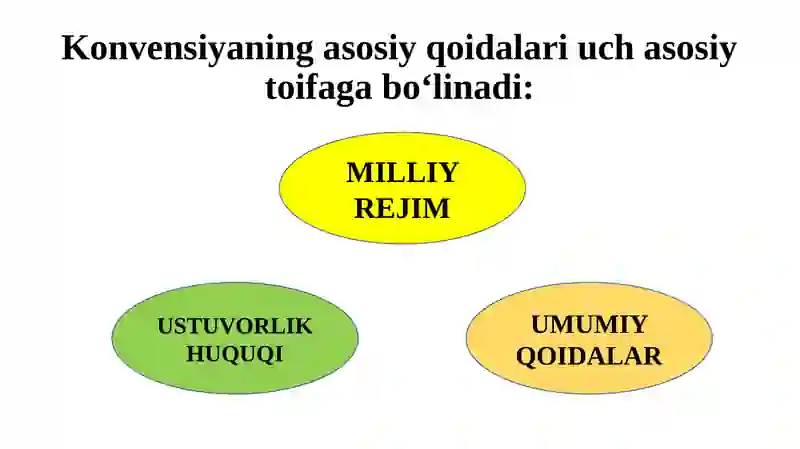 Konvensiyaning asosiy qoidalari uch asosiy toifaga bo‘linadi:

MILLIY REJIM

USTUVORLIK HUQUQI

UMUMIY QOIDALAR